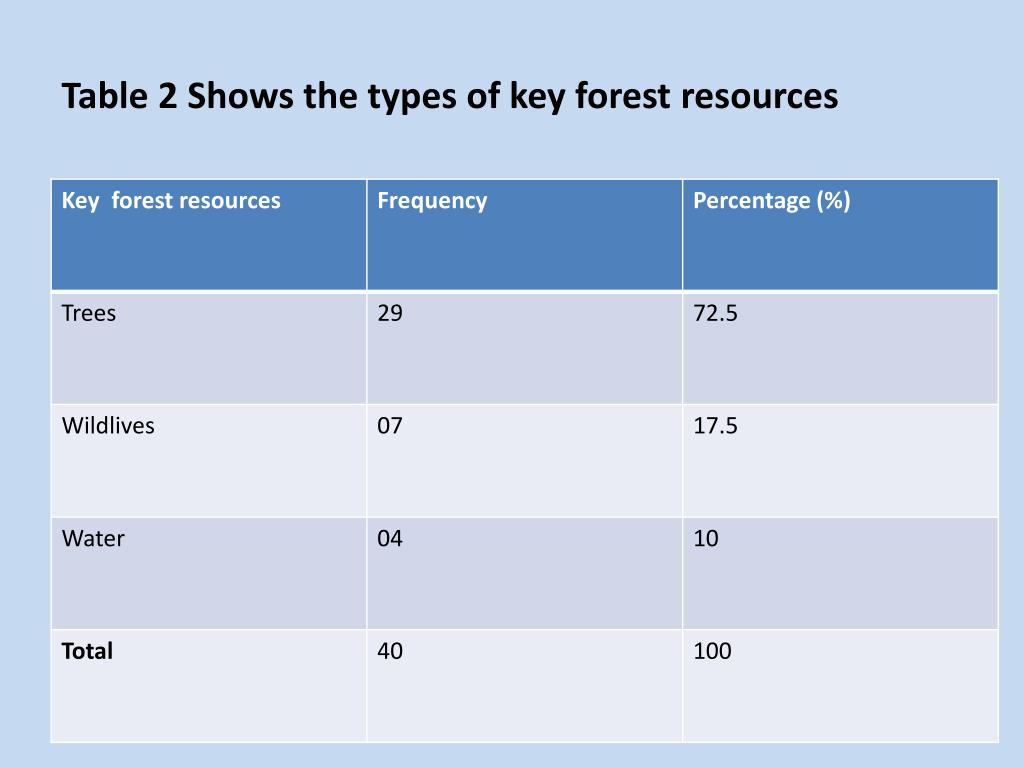 Table 2 Shows the types of key forest resources

| Key forest resources | Frequency | Percentage (%) |
|---|---|---|
| Trees | 29 | 72.5 |
| Wildlives | 07 | 17.5 |
| Water | 04 | 10 |
| **Total** | 40 | 100 |